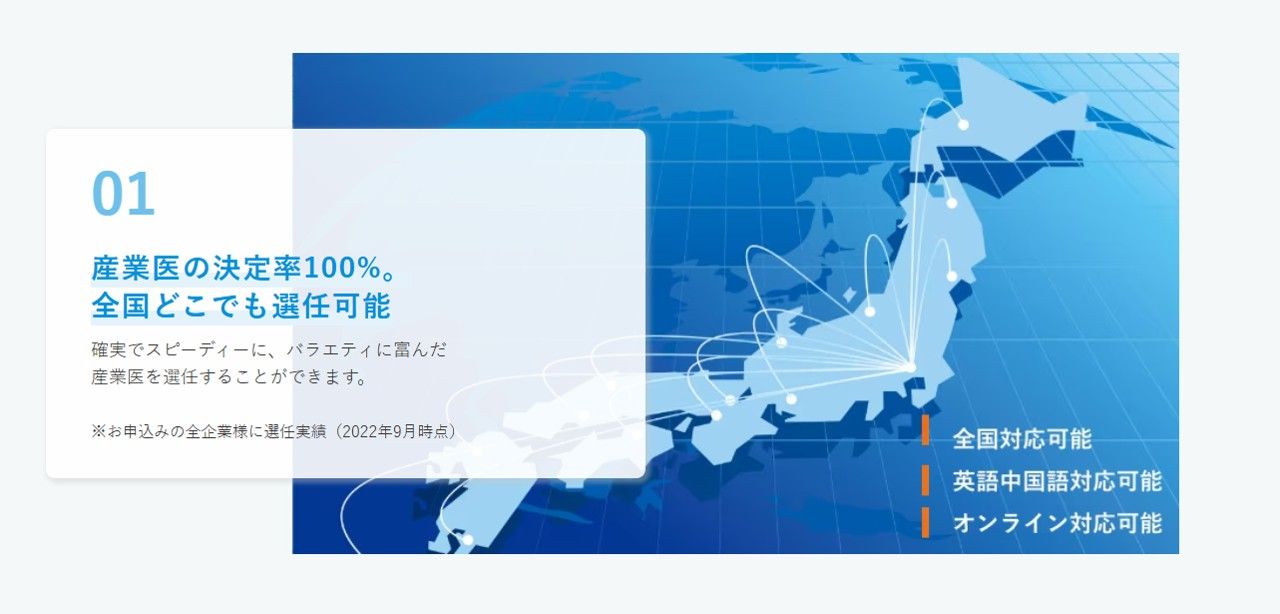 01

産業医の決定率100%。
全国どこでも選任可能

確実でスピーディーに、バラエティに富んだ産業医を選任することができます。

※お申込みの全企業様に選任実績（2022年9月時点）

全国対応可能
英語中国語対応可能
オンライン対応可能